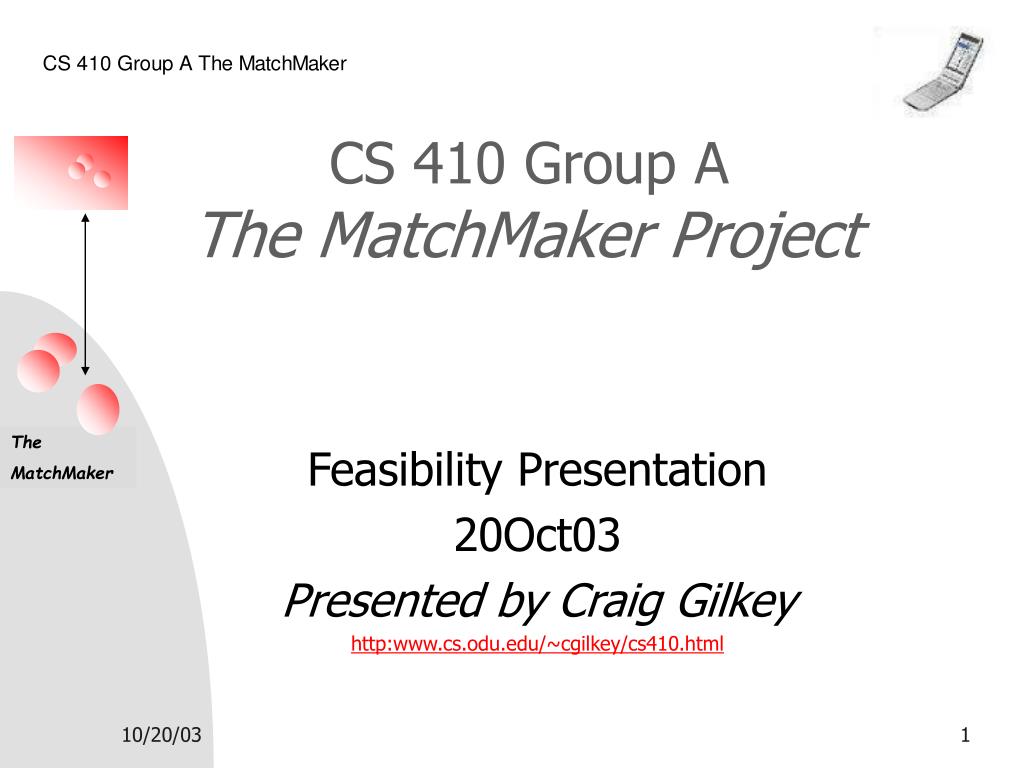 CS 410 Group A The MatchMaker

CS 410 Group A
The MatchMaker Project

The MatchMaker

Feasibility Presentation
20Oct03
Presented by Craig Gilkey
http:www.cs.odu.edu/~cgilkey/cs410.html

10/20/03

1